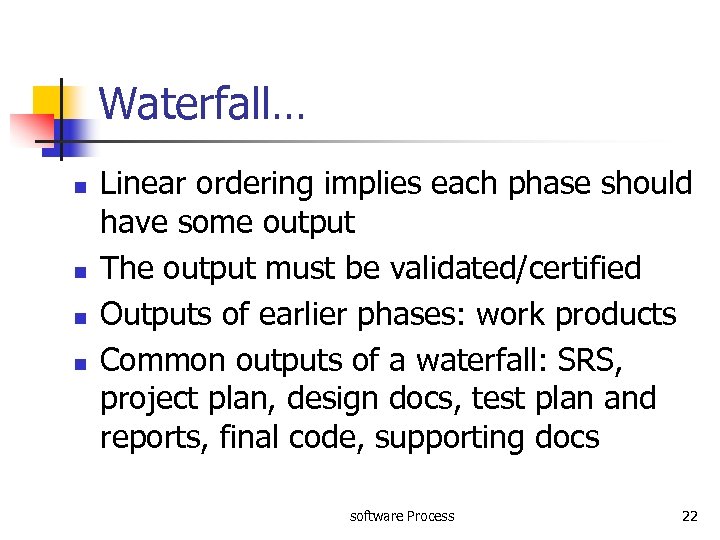 Waterfall…

- Linear ordering implies each phase should have some output
- The output must be validated/certified
- Outputs of earlier phases: work products
- Common outputs of a waterfall: SRS, project plan, design docs, test plan and reports, final code, supporting docs

software Process

22